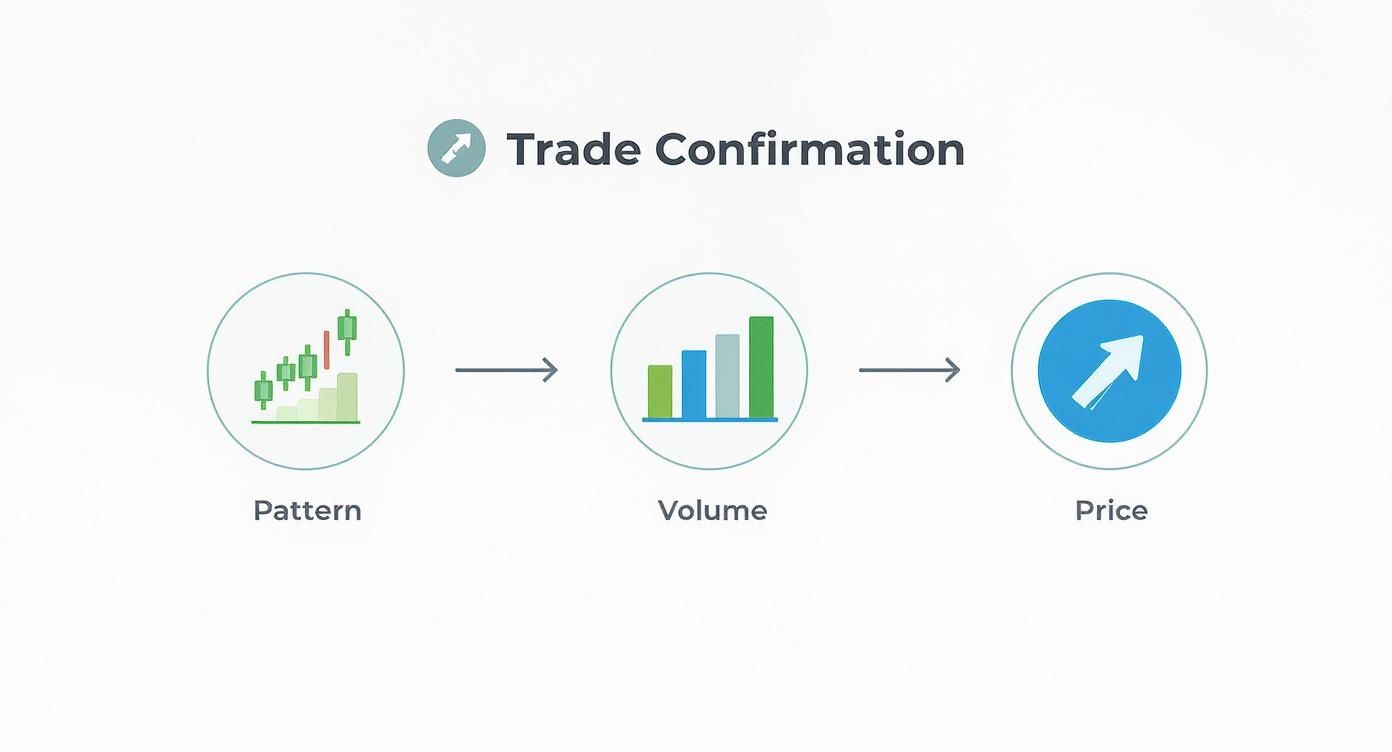 Trade Confirmation

Pattern

Volume

Price